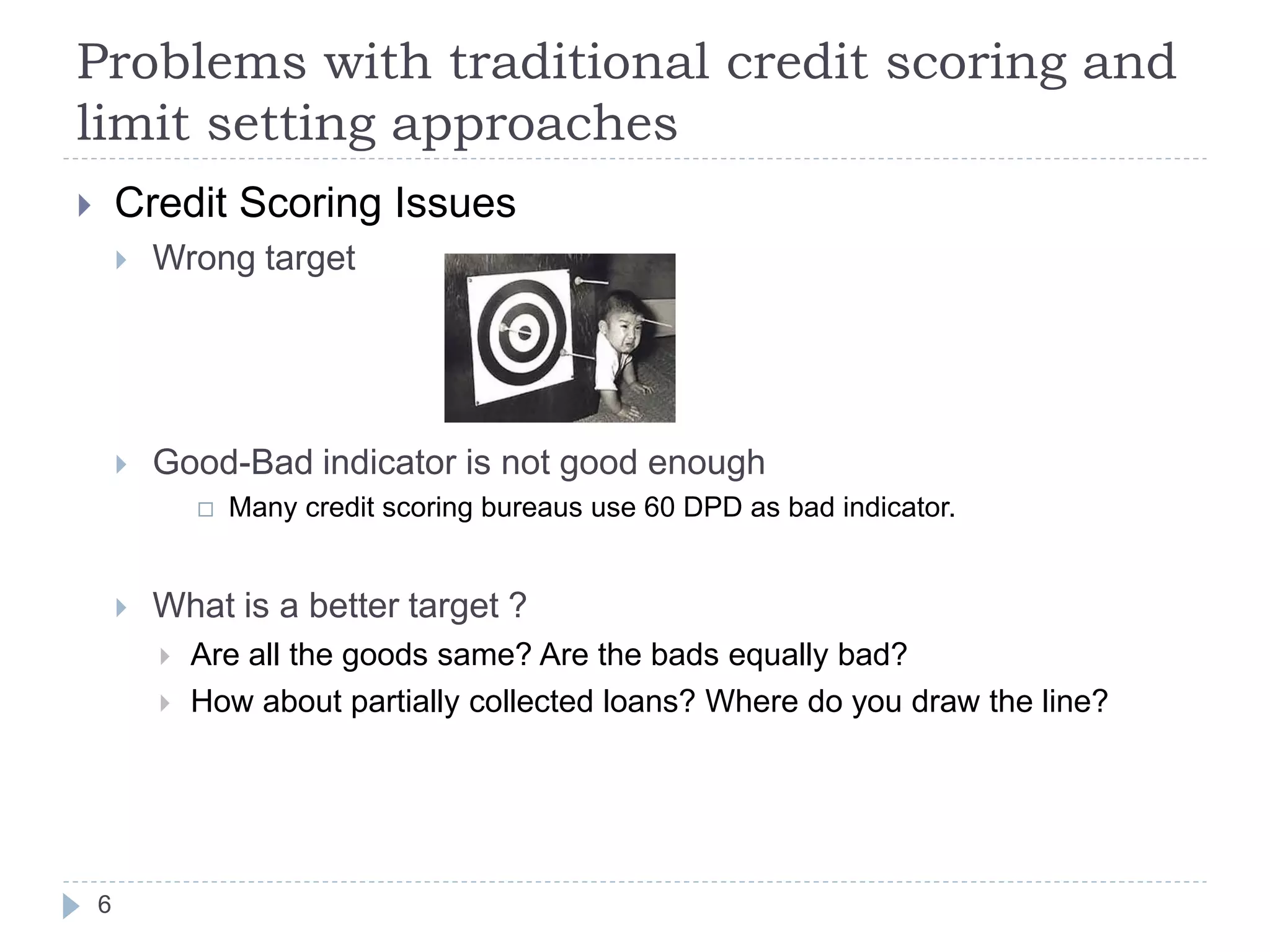 Problems with traditional credit scoring and limit setting approaches

Credit Scoring Issues

Wrong target

Good-Bad indicator is not good enough

Many credit scoring bureaus use 60 DPD as bad indicator.

What is a better target ?

Are all the goods same? Are the bads equally bad?

How about partially collected loans? Where do you draw the line?

6